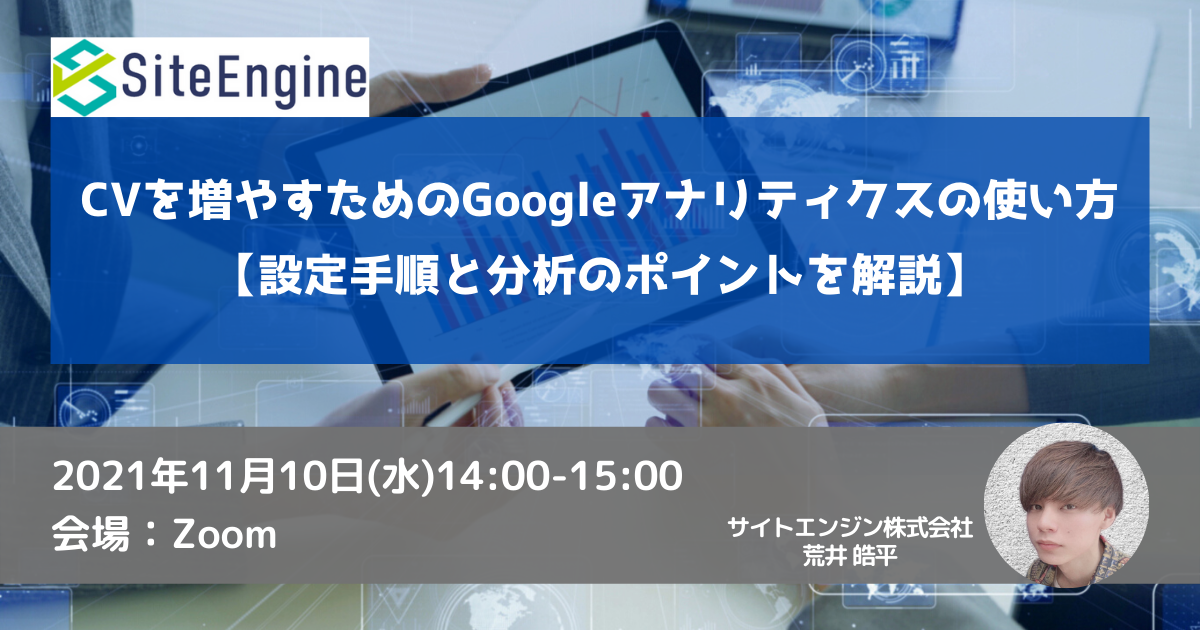 SiteEngine

CVを増やすためのGoogleアナリティクスの使い方
【設定手順と分析のポイントを解説】

2021年11月10日(水)14:00-15:00
会場：Zoom

サイトエンジン株式会社
荒井 皓平